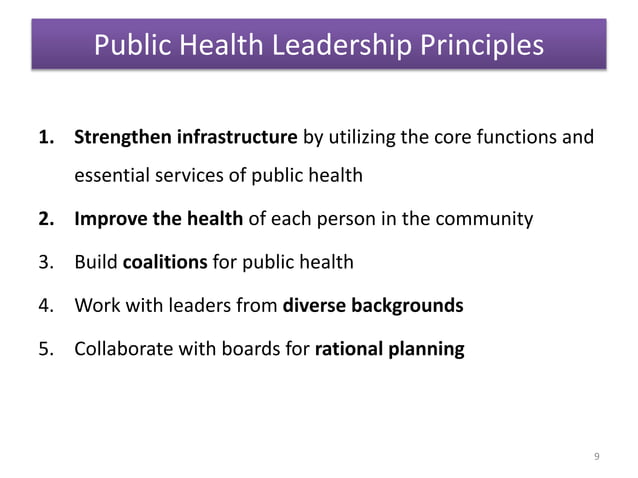 Public Health Leadership Principles

1. Strengthen infrastructure by utilizing the core functions and essential services of public health

2. Improve the health of each person in the community

3. Build coalitions for public health

4. Work with leaders from diverse backgrounds

5. Collaborate with boards for rational planning

9